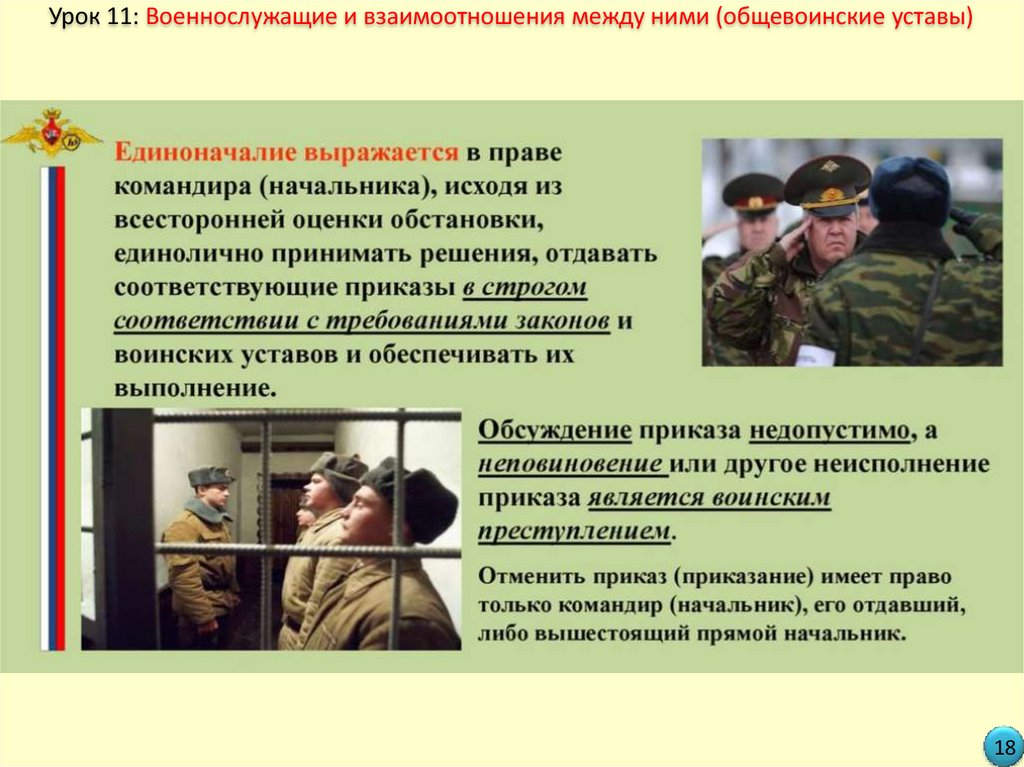 Урок 11: Военнослужащие и взаимоотношения между ними (общевоинские уставы)

Единоначалие выражается в праве командира (начальника), исходя из всесторонней оценки обстановки, единолично принимать решения, отдавать соответствующие приказы в строгом соответствии с требованиями законов и воинских уставов и обеспечивать их выполнение.

Обсуждение приказа недопустимо, а неповиновение или другое неисполнение приказа является воинским преступлением.

Отменить приказ (приказание) имеет право только командир (начальник), его отдавший, либо вышестоящий прямой начальник.

18